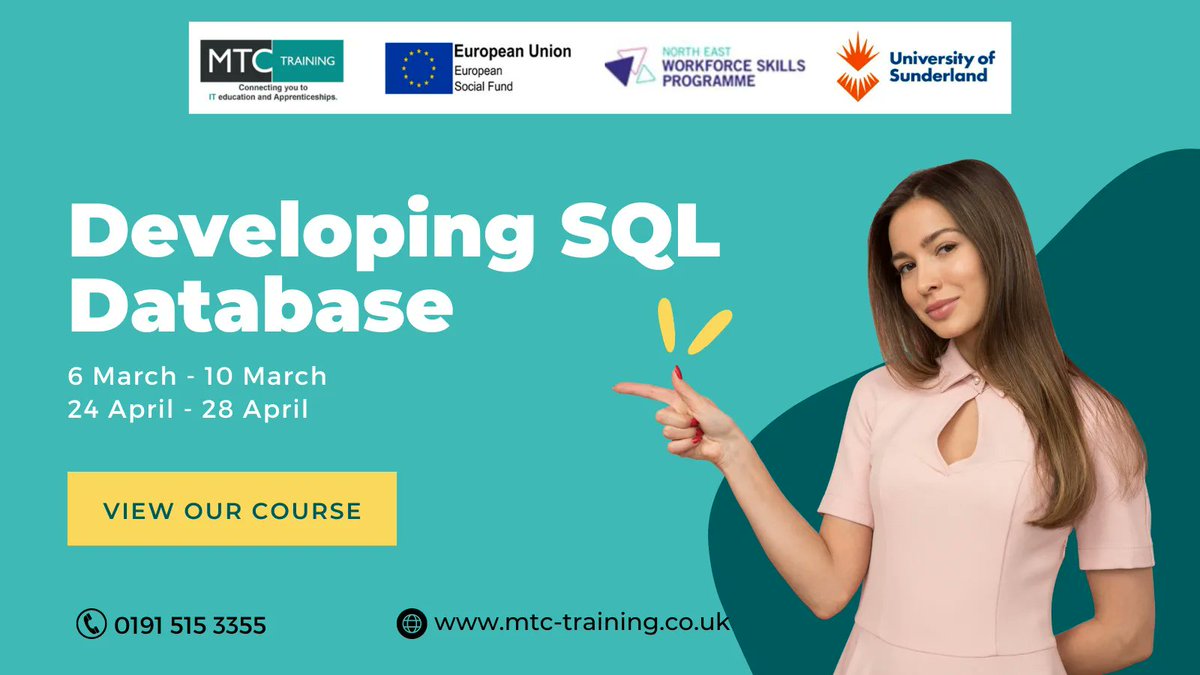 MTC TRAINING
Connecting you to IT education and Apprenticeships.

European Union
European Social Fund

NORTH EAST
WORKFORCE SKILLS PROGRAMME

University of Sunderland

Developing SQL Database

6 March - 10 March
24 April - 28 April

VIEW OUR COURSE

0191 515 3355

www.mtc-training.co.uk